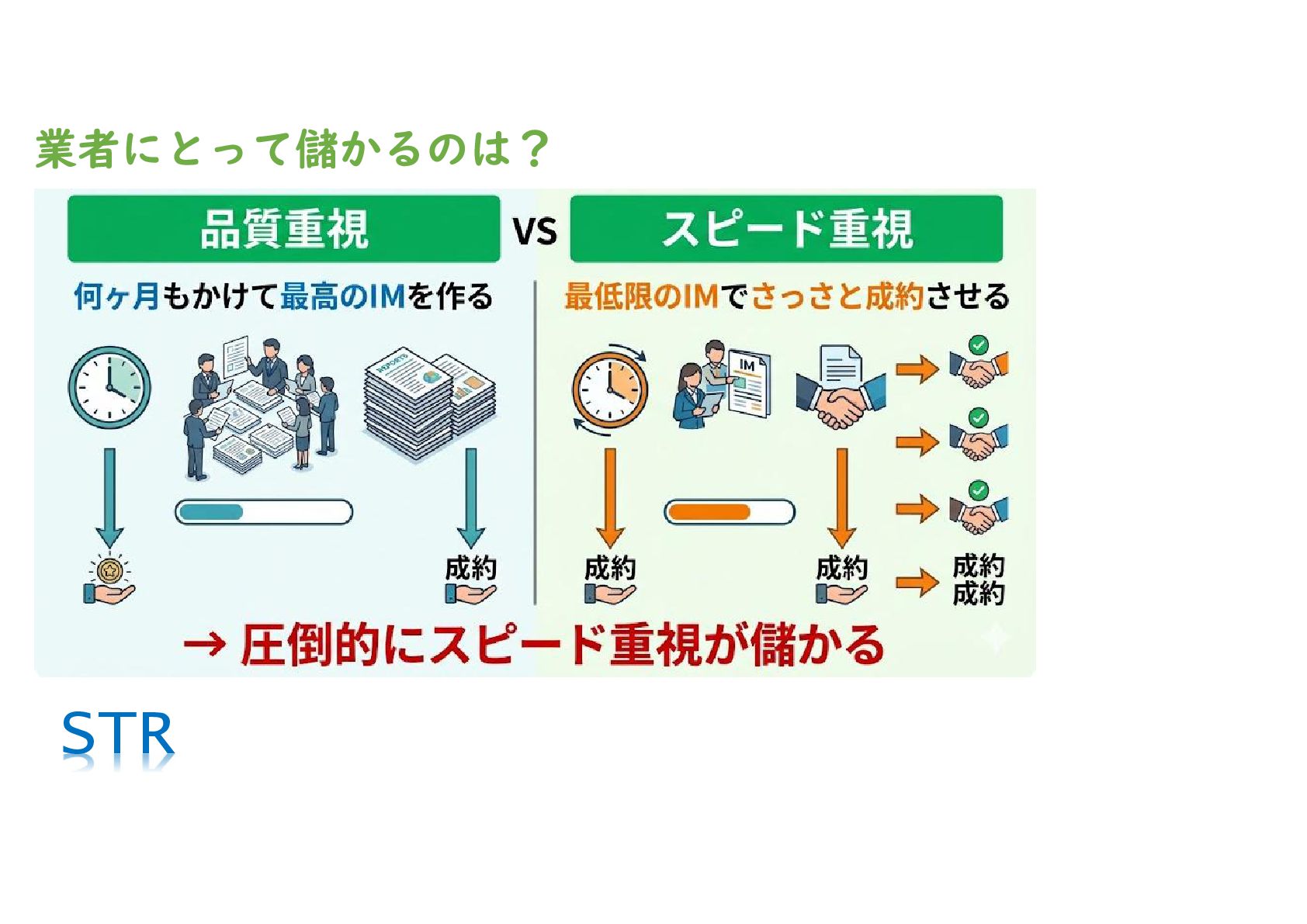 業者にとって儲かるのは？

品質重視 VS スピード重視

何ヶ月もかけて最高のIMを作る

最低限のIMでさっさと成約させる

REPORTS

IM

成約

成約

成約

成約
成約

→ 圧倒的にスピード重視が儲かる

STR